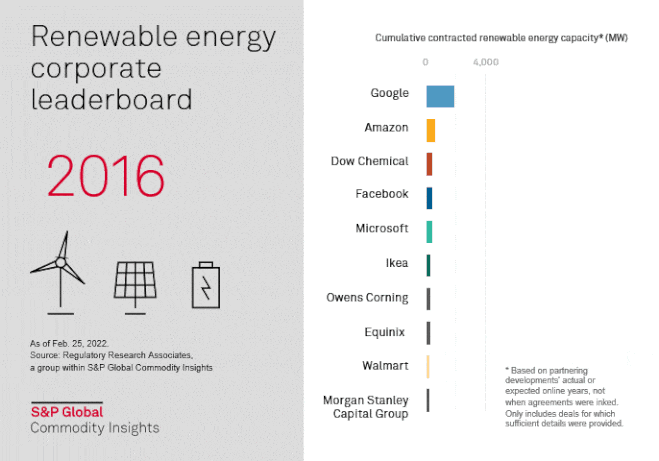 Renewable energy corporate leaderboard

2016

As of Feb. 25, 2022.
Source: Regulatory Research Associates, a group within S&P Global Commodity Insights

S&P Global
Commodity Insights

Cumulative contracted renewable energy capacity* (MW)

0
4,000

Google
Amazon
Dow Chemical
Facebook
Microsoft
Ikea
Owens Corning
Equinix
Walmart
Morgan Stanley Capital Group

* Based on partnering developments' actual or expected online years, not when agreements were inked. Only includes deals for which sufficient details were provided.